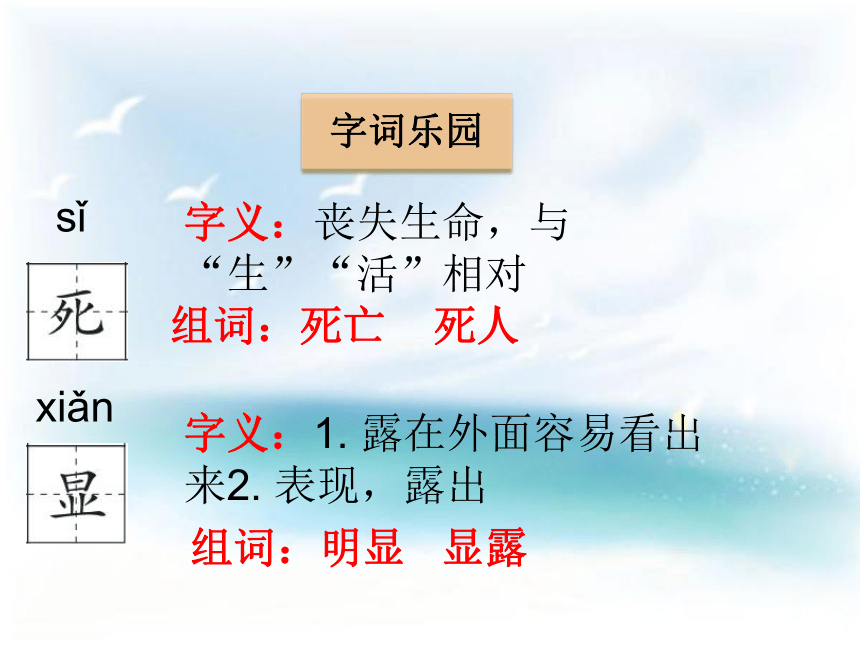 字词乐园

sǐ

死

字义：丧失生命，与“生”“活”相对

组词：死亡　死人

xiǎn

显

字义：1. 露在外面容易看出来2. 表现，露出

组词：明显　显露